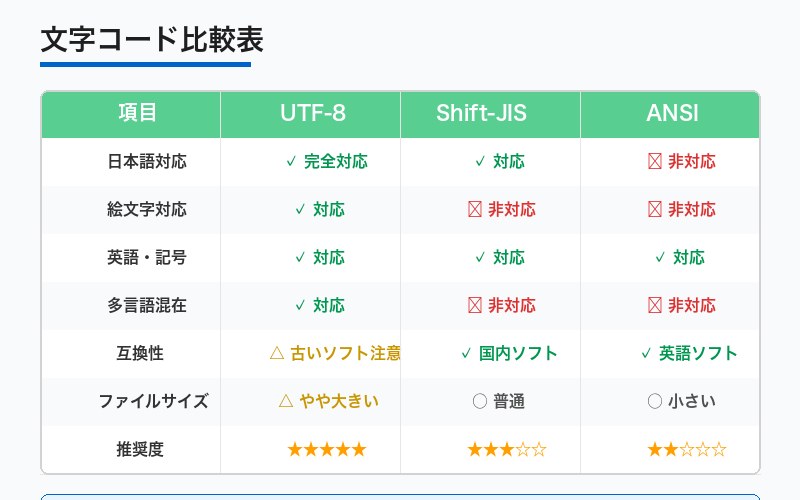 文字コード比較表

| 項目 | UTF-8 | Shift-JIS | ANSI |
|---|---|---|---|
| 日本語対応 | ✓ 完全対応 | ✓ 対応 | ☒ 非対応 |
| 絵文字対応 | ✓ 対応 | ☒ 非対応 | ☒ 非対応 |
| 英語・記号 | ✓ 対応 | ✓ 対応 | ✓ 対応 |
| 多言語混在 | ✓ 対応 | ☒ 非対応 | ☒ 非対応 |
| 互換性 | △ 古いソフト注意 | ✓ 国内ソフト | ✓ 英語ソフト |
| ファイルサイズ | △ やや大きい | ○ 普通 | ○ 小さい |
| 推奨度 | ★★★★★ | ★★★☆☆ | ★★☆☆☆ |